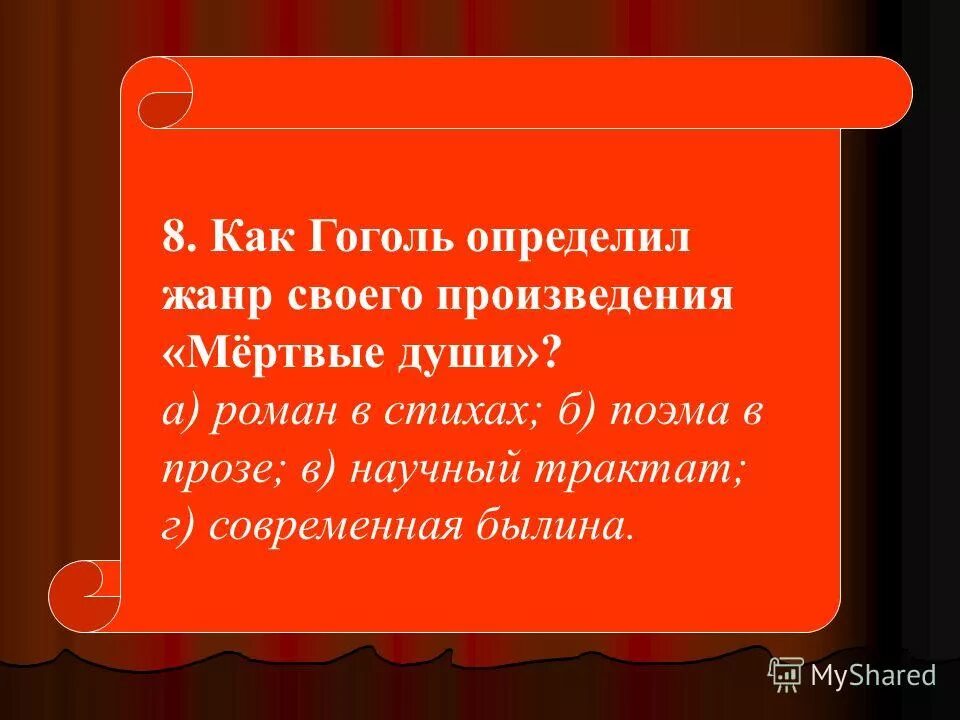 8. Как Гоголь определил жанр своего произведения «Мёртвые души»?
а) роман в стихах; б) поэма в прозе; в) научный трактат; г) современная былина.

MyShared